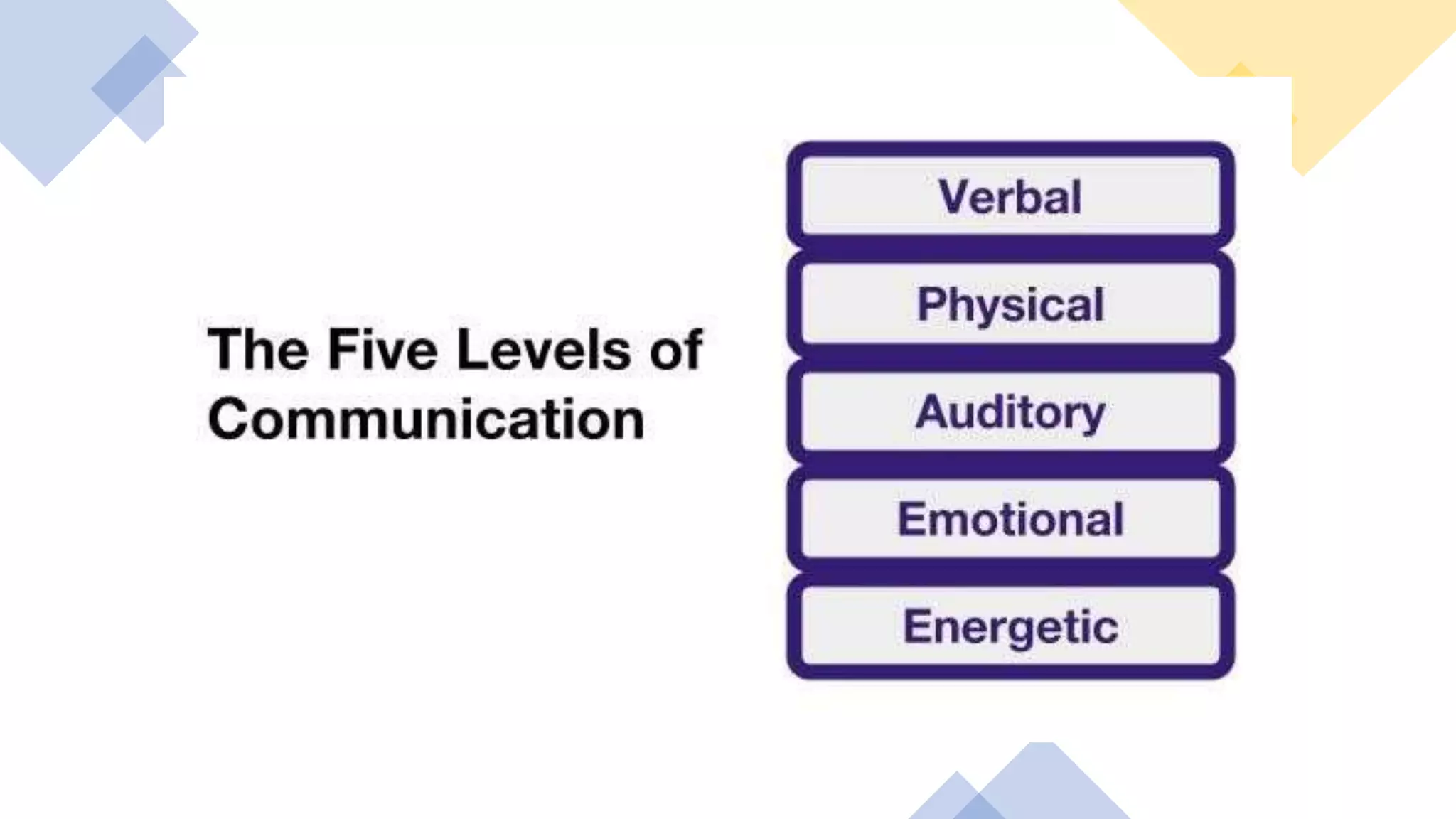 The Five Levels of Communication

Verbal

Physical

Auditory

Emotional

Energetic